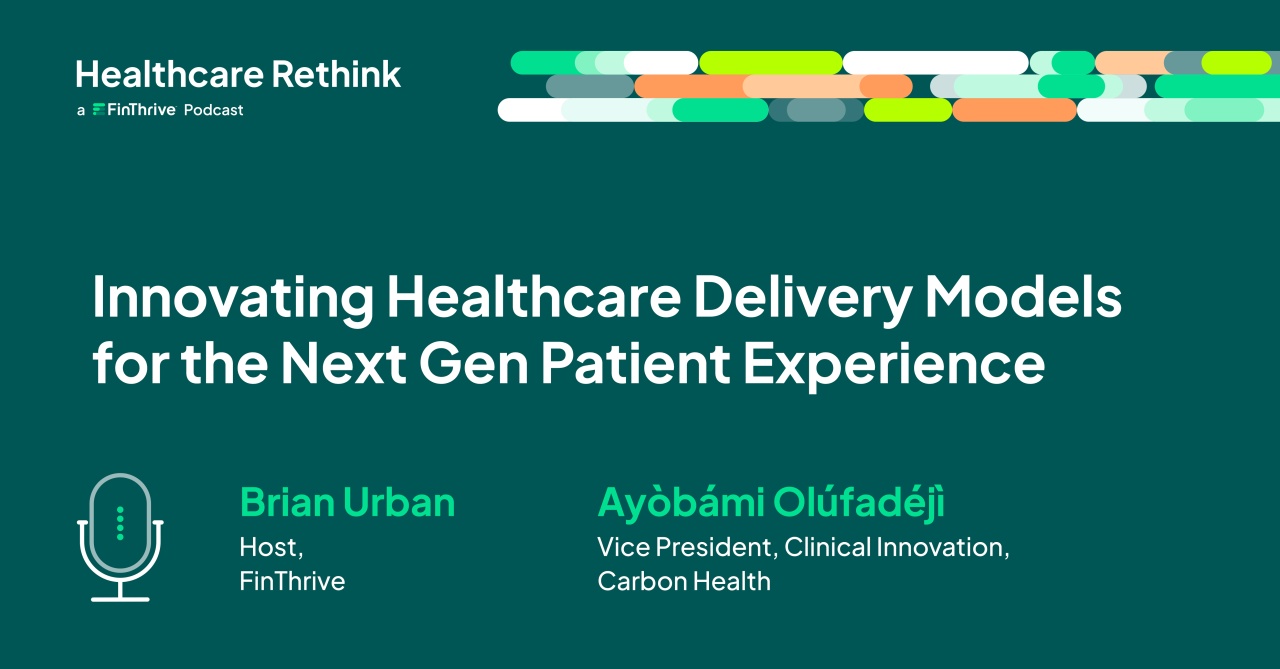 Healthcare Rethink
a FinThrive Podcast

Innovating Healthcare Delivery Models for the Next Gen Patient Experience

Brian Urban
Host,
FinThrive

Ayòbámi Olúfadéjì
Vice President, Clinical Innovation,
Carbon Health